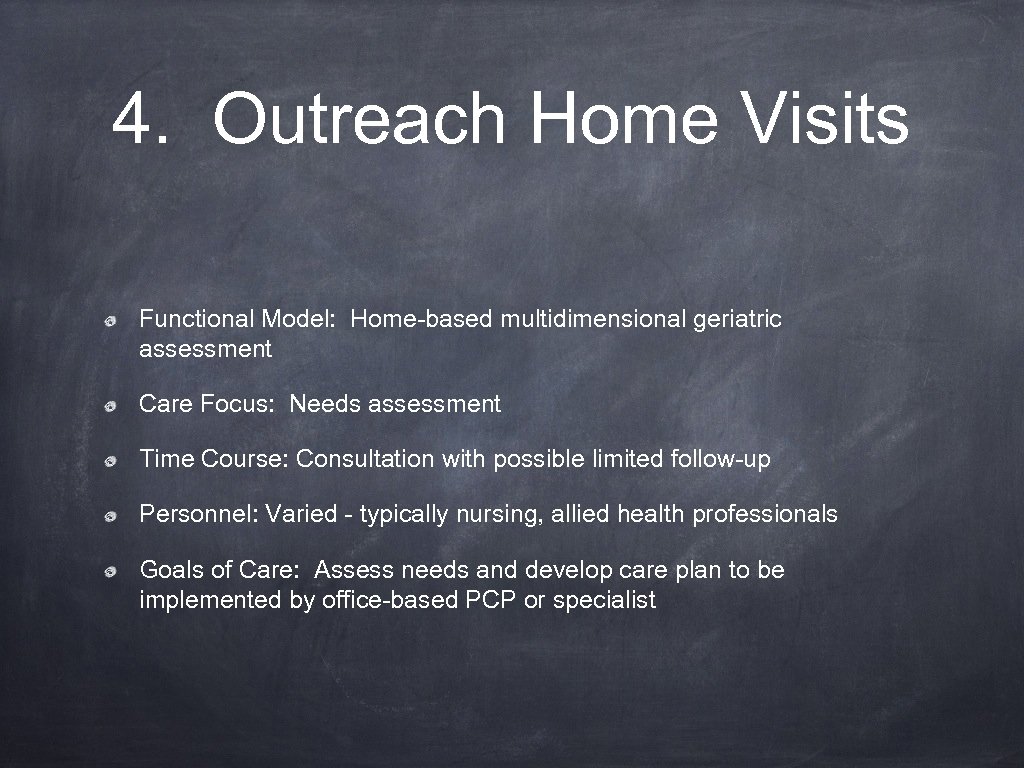 4. Outreach Home Visits

Functional Model: Home-based multidimensional geriatric assessment

Care Focus: Needs assessment

Time Course: Consultation with possible limited follow-up

Personnel: Varied - typically nursing, allied health professionals

Goals of Care: Assess needs and develop care plan to be implemented by office-based PCP or specialist